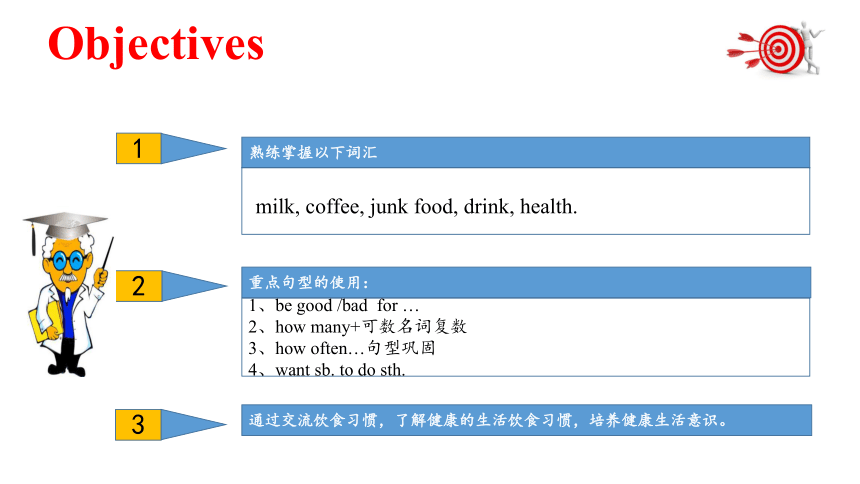 Objectives

1

熟练掌握以下词汇

milk, coffee, junk food, drink, health.

2

重点句型的使用：

1、be good /bad for …
2、how many+可数名词复数
3、how often…句型巩固
4、want sb. to do sth.

3

通过交流饮食习惯，了解健康的生活饮食习惯，培养健康生活意识。